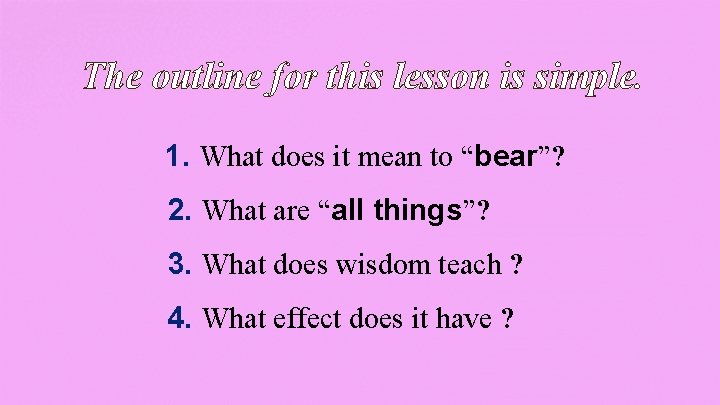 The outline for this lesson is simple.

1. What does it mean to “bear”?

2. What are “all things”?

3. What does wisdom teach ?

4. What effect does it have ?